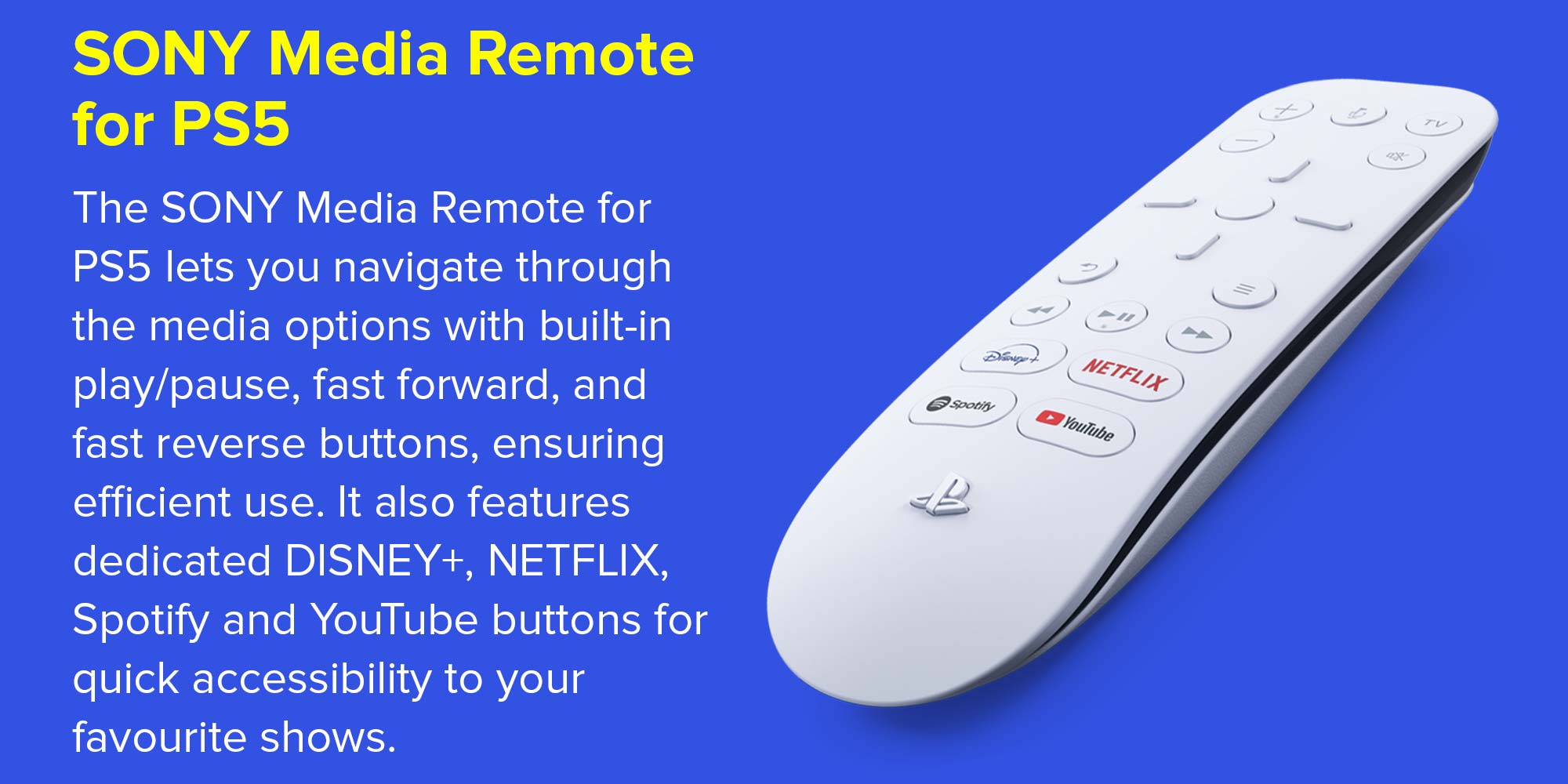 SONY Media Remote for PS5

The SONY Media Remote for PS5 lets you navigate through the media options with built-in play/pause, fast forward, and fast reverse buttons, ensuring efficient use. It also features dedicated DISNEY+, NETFLIX, Spotify and YouTube buttons for quick accessibility to your favourite shows.

TV

Disney+

NETFLIX

Spotify

YouTube